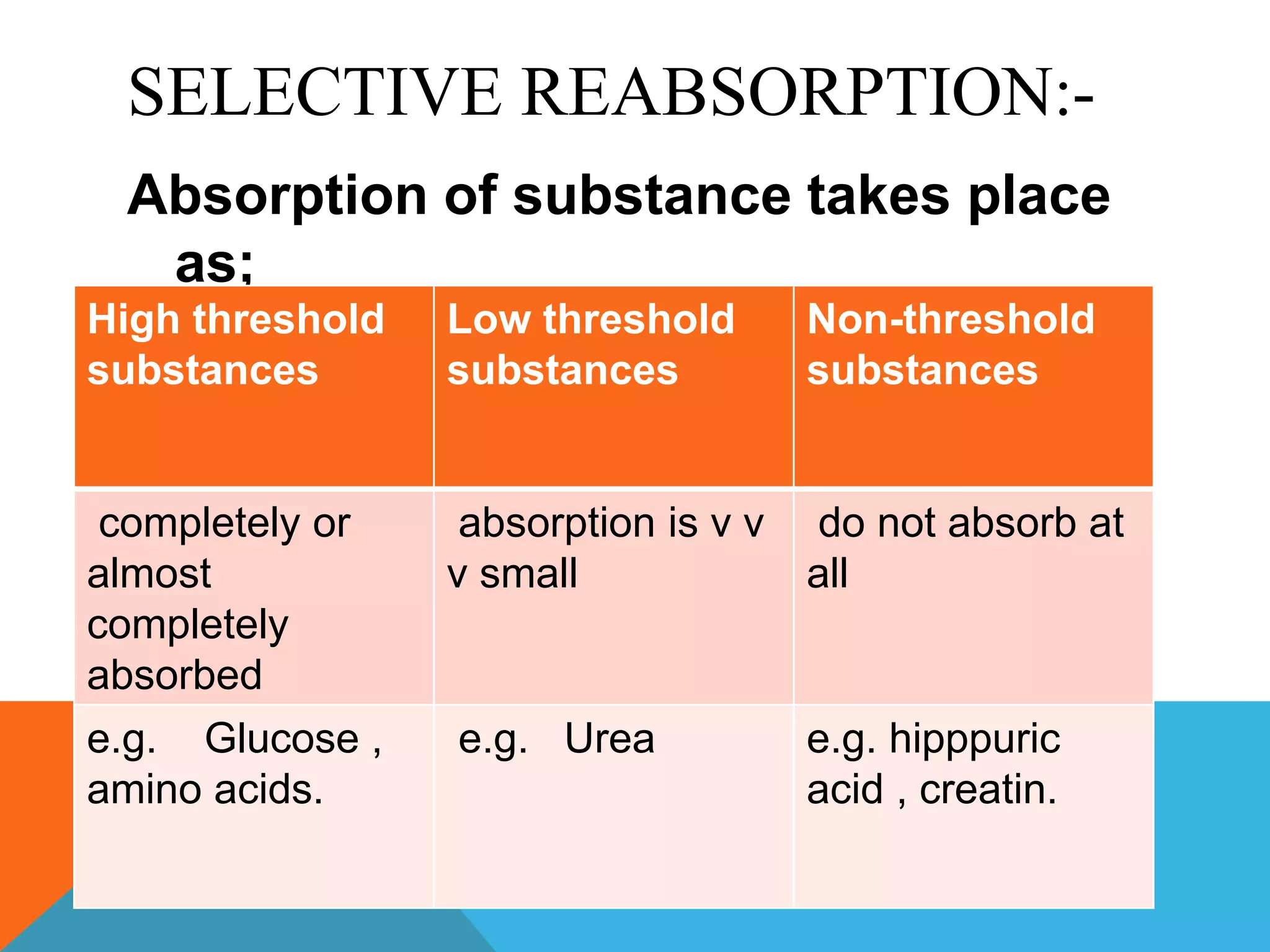 SELECTIVE REABSORPTION:-

Absorption of substance takes place as;

| High threshold substances | Low threshold substances | Non-threshold substances |
|---|---|---|
| completely or almost completely absorbed | absorption is v v v small | do not absorb at all |
| e.g. Glucose , amino acids. | e.g. Urea | e.g. hipppuric acid , creatin. |